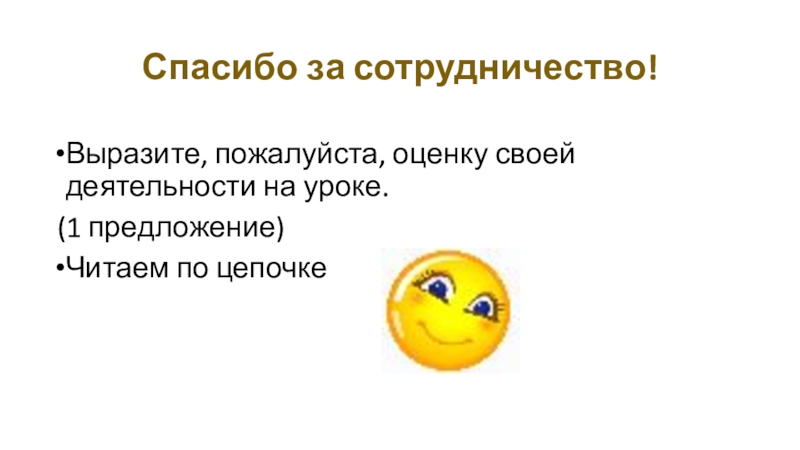 Спасибо за сотрудничество!

•Выразите, пожалуйста, оценку своей деятельности на уроке.

(1 предложение)

•Читаем по цепочке